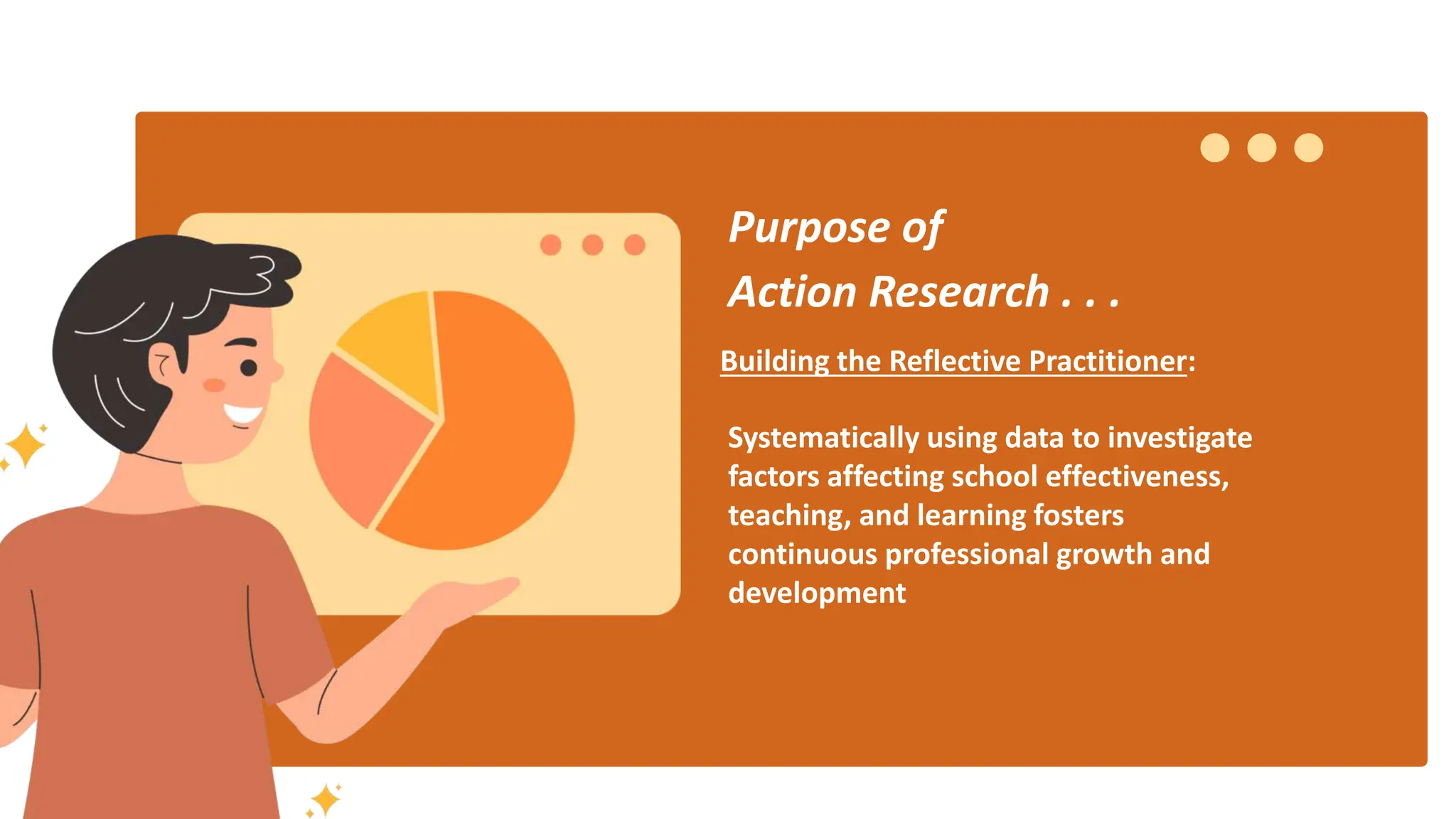 Purpose of
Action Research . . .

Building the Reflective Practitioner:

Systematically using data to investigate factors affecting school effectiveness, teaching, and learning fosters continuous professional growth and development